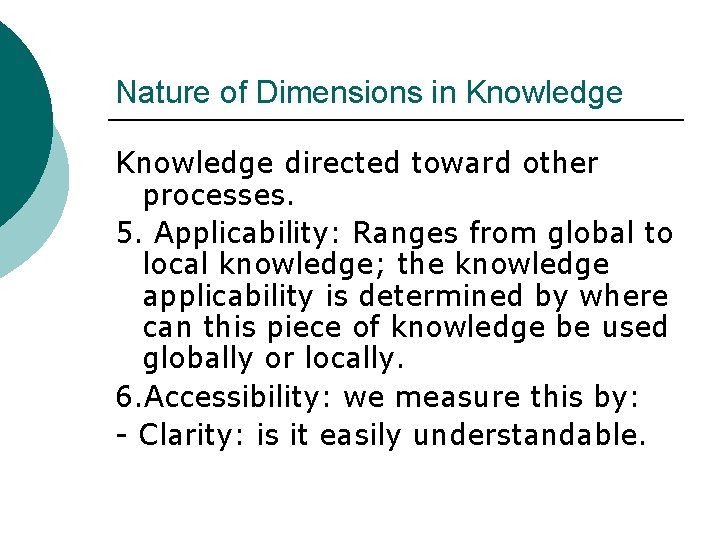 Nature of Dimensions in Knowledge

Knowledge directed toward other processes.

5. Applicability: Ranges from global to local knowledge; the knowledge applicability is determined by where can this piece of knowledge be used globally or locally.

6.Accessibility: we measure this by:

- Clarity: is it easily understandable.